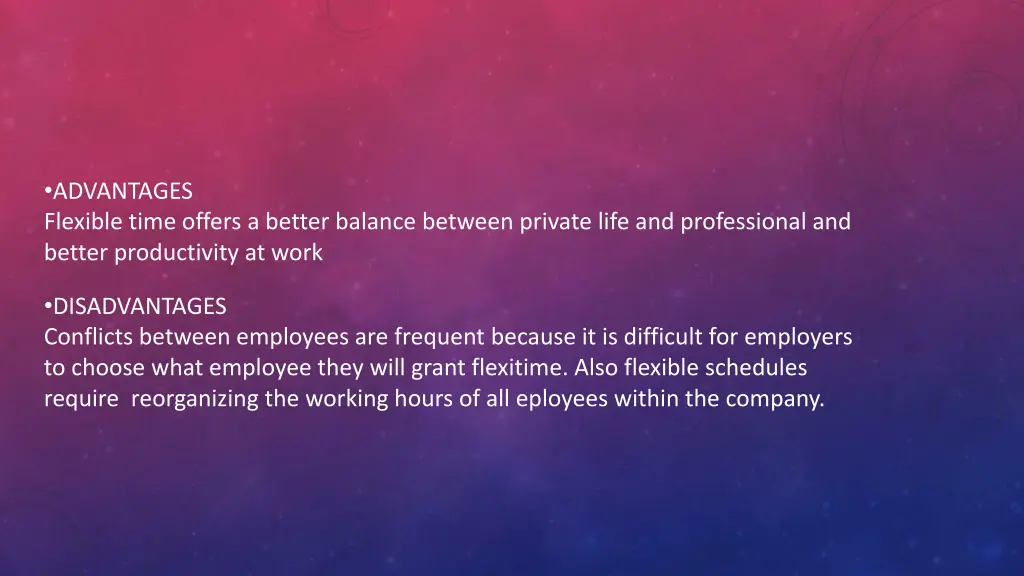 •ADVANTAGES
Flexible time offers a better balance between private life and professional and better productivity at work

•DISADVANTAGES
Conflicts between employees are frequent because it is difficult for employers to choose what employee they will grant flexitime. Also flexible schedules require reorganizing the working hours of all eployees within the company.